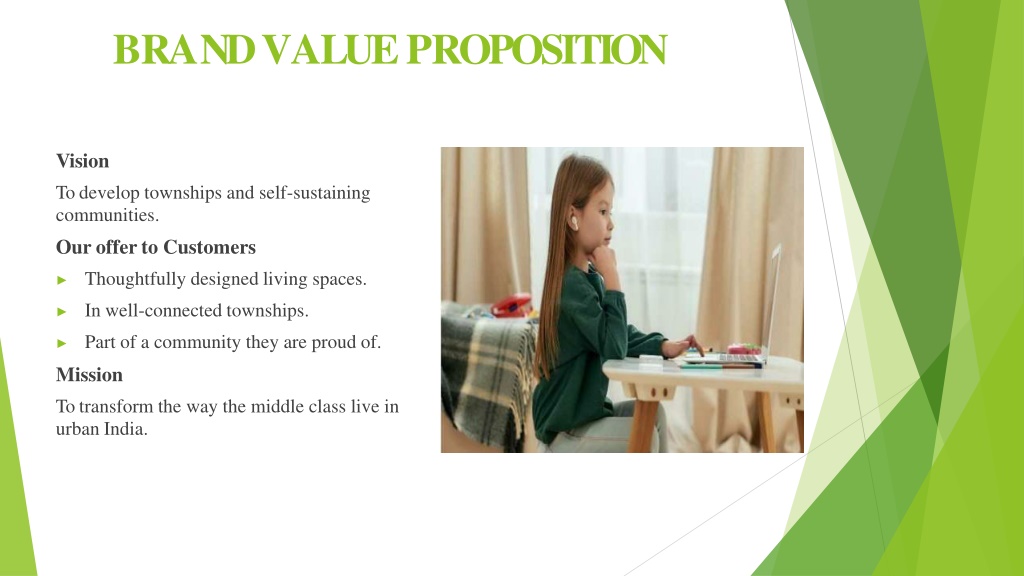 BRAND VALUE PROPOSITION

Vision

To develop townships and self-sustaining communities.

Our offer to Customers

► Thoughtfully designed living spaces.

► In well-connected townships.

► Part of a community they are proud of.

Mission

To transform the way the middle class live in urban India.